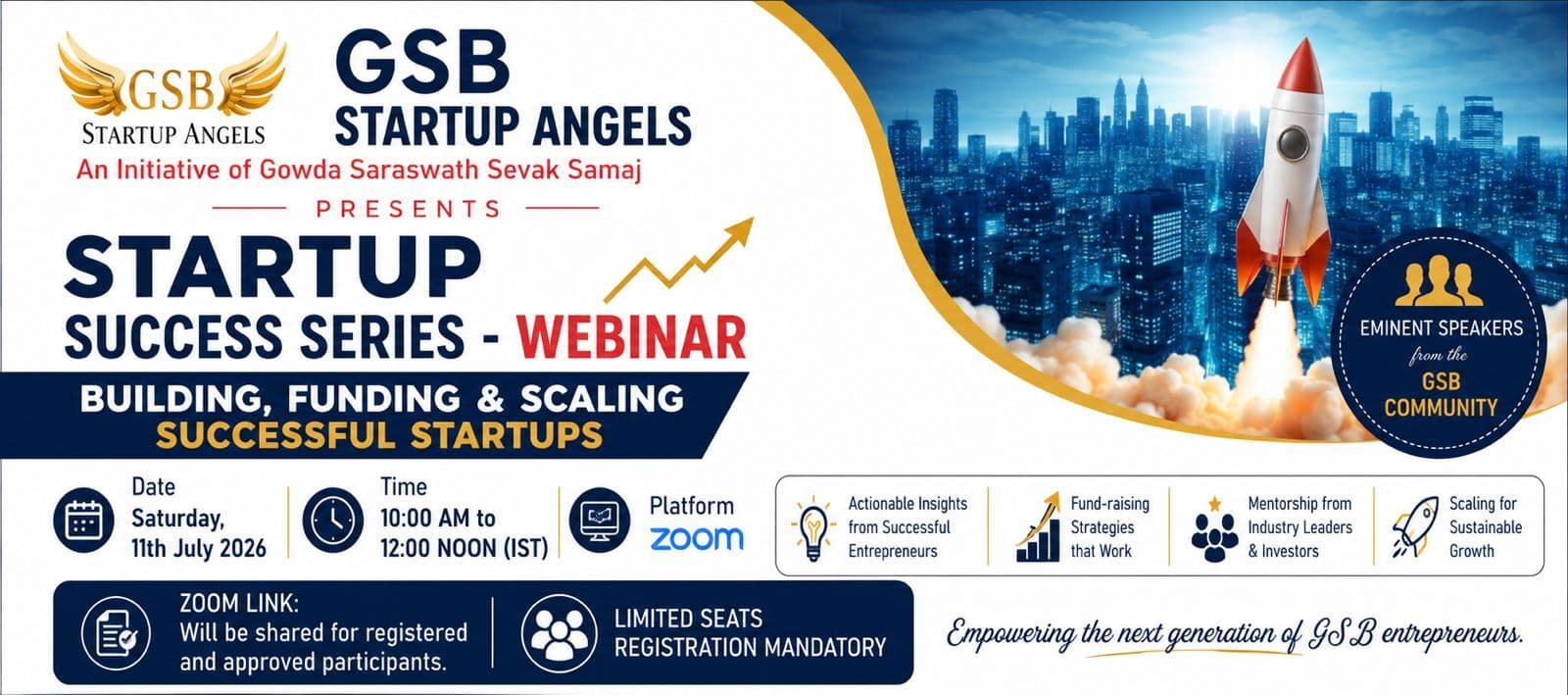 GSB
STARTUP ANGELS

GSB
STARTUP ANGELS
An Initiative of Gowda Saraswath Sevak Samaj

PRESENTS

STARTUP
SUCCESS SERIES - WEBINAR

BUILDING, FUNDING & SCALING
SUCCESSFUL STARTUPS

EMINENT SPEAKERS from the GSB COMMUNITY

Date
Saturday, 11th July 2026

Time
10:00 AM to 12:00 NOON (IST)

Platform
zoom

Actionable Insights from Successful Entrepreneurs

Fund-raising Strategies that Work

Mentorship from Industry Leaders & Investors

Scaling for Sustainable Growth

ZOOM LINK:
Will be shared for registered and approved participants.

LIMITED SEATS
REGISTRATION MANDATORY

Empowering the next generation of GSB entrepreneurs.